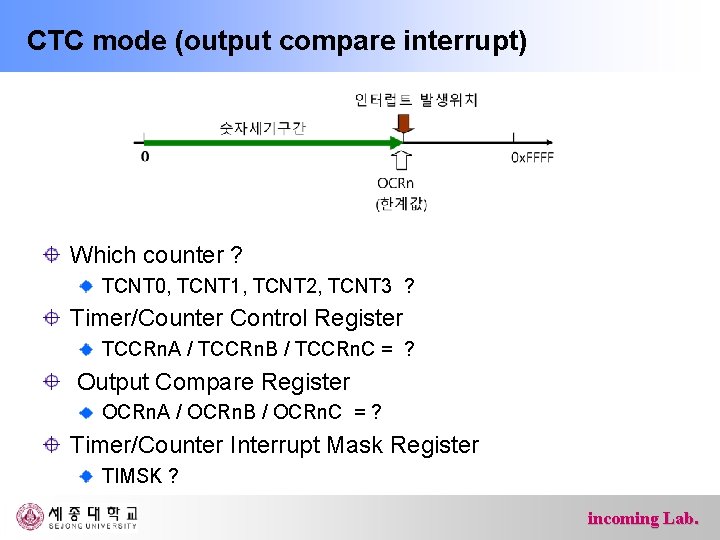 CTC mode (output compare interrupt)

인터럽트 발생위치

숫자세기구간

0

0xFFFF

OCRn
(한계값)

Which counter ?

TCNT0, TCNT1, TCNT2, TCNT3 ?

Timer/Counter Control Register

TCCRnA / TCCRnB / TCCRnC = ?

Output Compare Register

OCRnA / OCRnB / OCRnC = ?

Timer/Counter Interrupt Mask Register

TIMSK ?

세종대학교
SEJONG UNIVERSITY

incoming Lab.